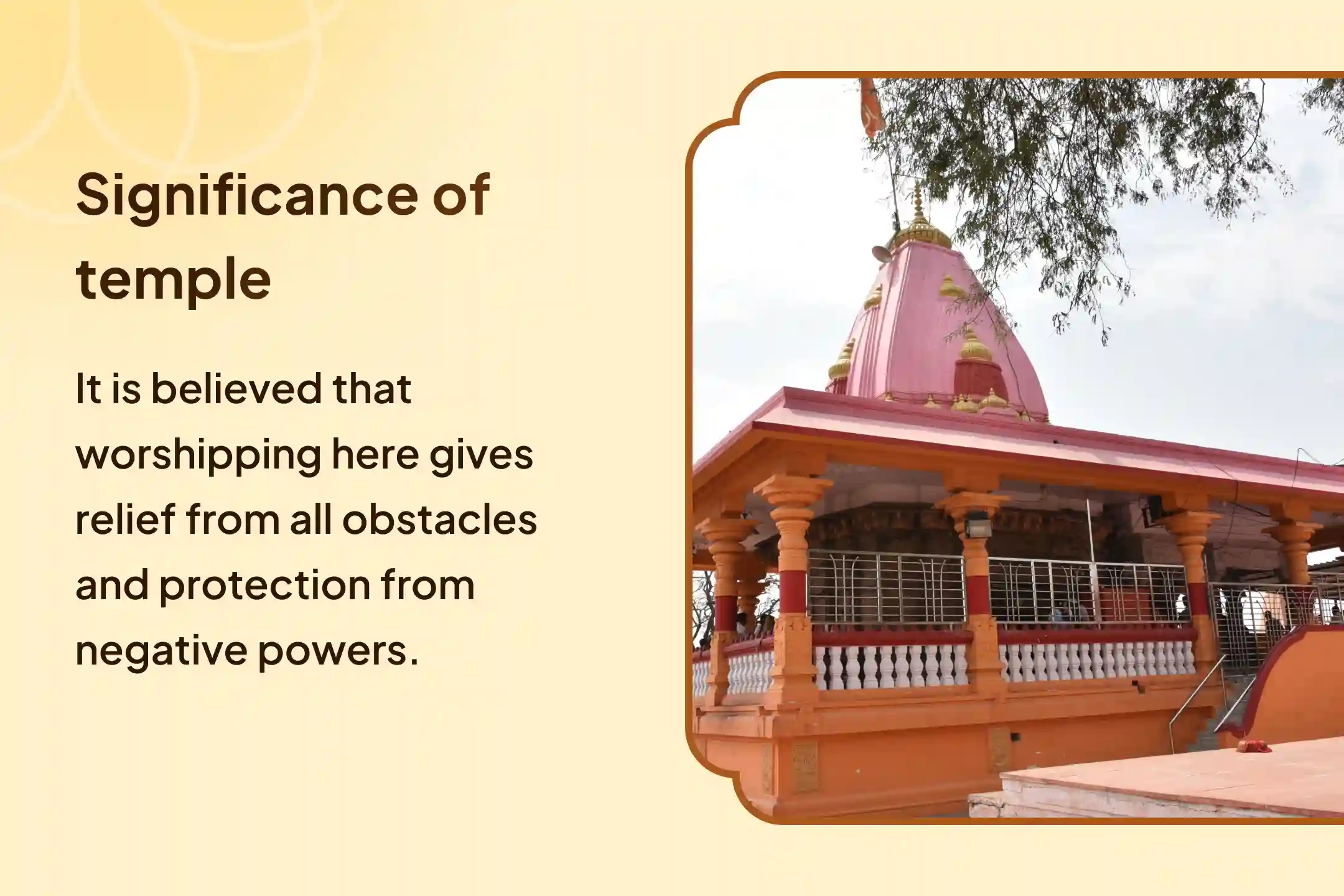 Significance of temple

It is believed that worshipping here gives relief from all obstacles and protection from negative powers.